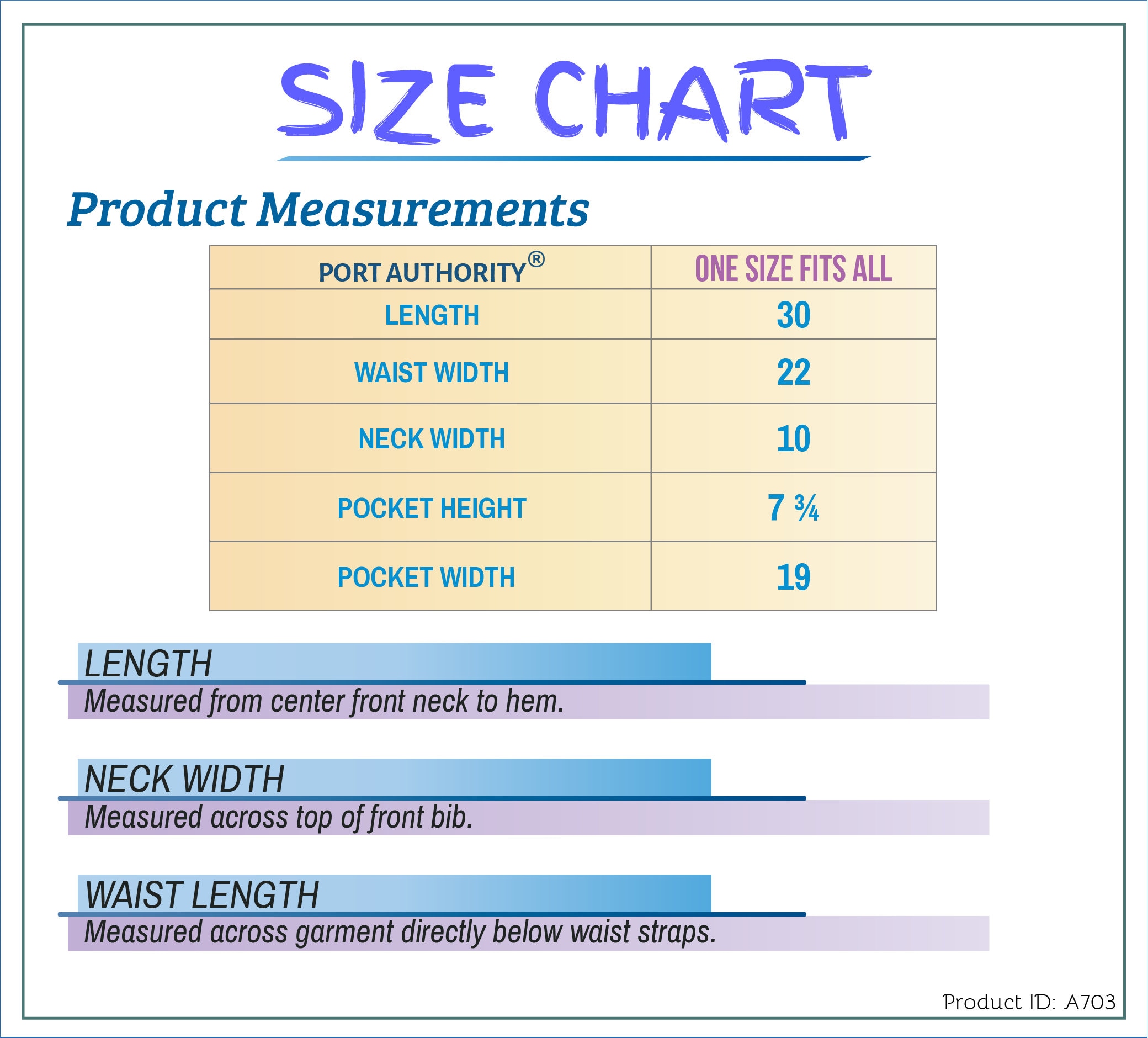 SIZE CHART

Product Measurements

| PORT AUTHORITY® | ONE SIZE FITS ALL |
|---|---|
| LENGTH | 30 |
| WAIST WIDTH | 22 |
| NECK WIDTH | 10 |
| POCKET HEIGHT | 7 ¾ |
| POCKET WIDTH | 19 |

LENGTH
Measured from center front neck to hem.

NECK WIDTH
Measured across top of front bib.

WAIST LENGTH
Measured across garment directly below waist straps.

Product ID: A703